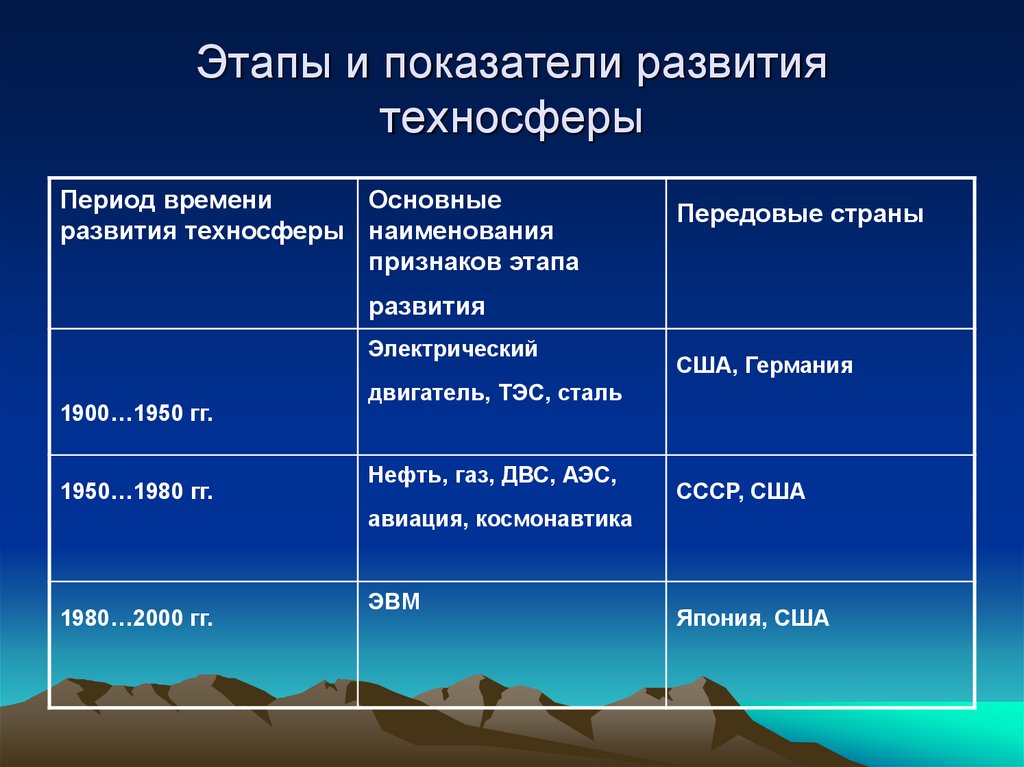 Этапы и показатели развития техносферы

| Период времени развития техносферы | Основные наименования признаков этапа развития | Передовые страны |
|---|---|---|
| 1900…1950 гг. | Электрический двигатель, ТЭС, сталь | США, Германия |
| 1950…1980 гг. | Нефть, газ, ДВС, АЭС, авиация, космонавтика | СССР, США |
| 1980…2000 гг. | ЭВМ | Япония, США |